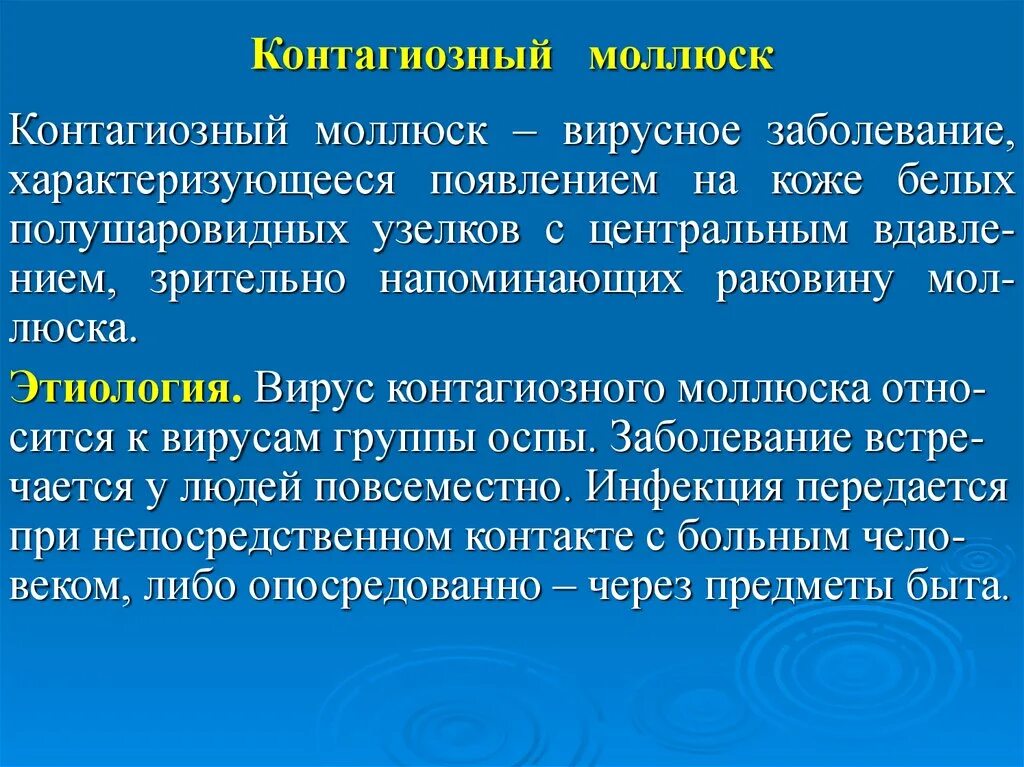 Контагиозный моллюск

Контагиозный моллюск – вирусное заболевание, характеризующееся появлением на коже белых полушаровидных узелков с центральным вдавлением, зрительно напоминающих раковину моллюска.

Этиология. Вирус контагиозного моллюска относится к вирусам группы оспы. Заболевание встречается у людей повсеместно. Инфекция передается при непосредственном контакте с больным человеком, либо опосредованно – через предметы быта.